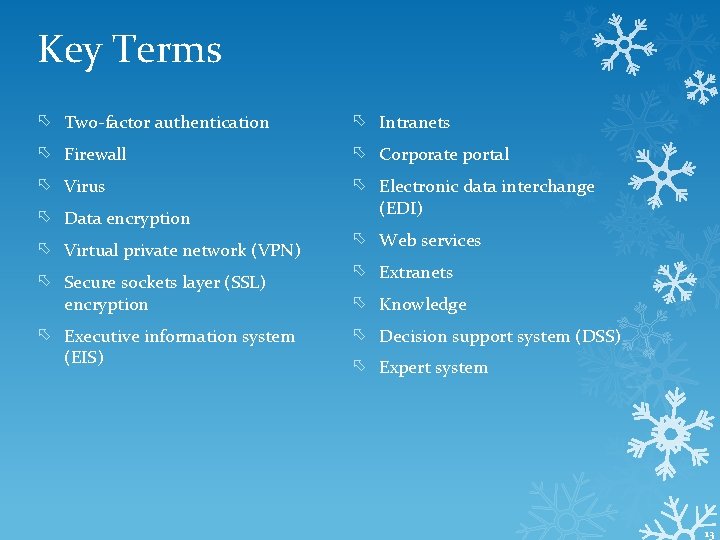 Key Terms

Two-factor authentication
Firewall
Virus
Data encryption
Virtual private network (VPN)
Secure sockets layer (SSL) encryption
Executive information system (EIS)

Intranets
Corporate portal
Electronic data interchange (EDI)
Web services
Extranets
Knowledge
Decision support system (DSS)
Expert system

13